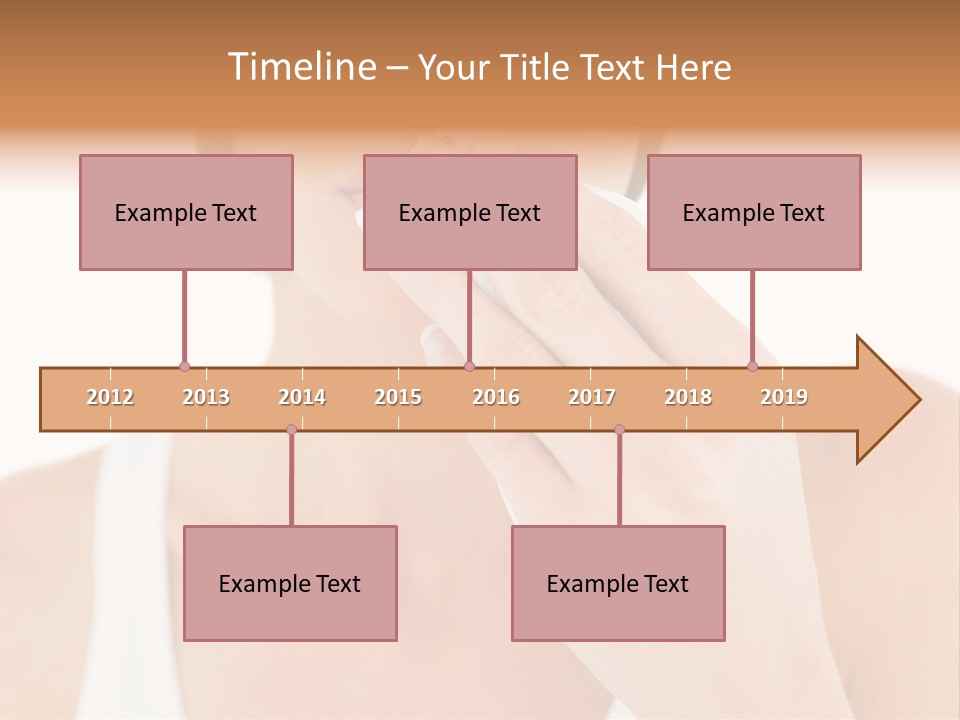 Timeline – Your Title Text Here

Example Text

Example Text

Example Text

2012 2013 2014 2015 2016 2017 2018 2019

Example Text

Example Text